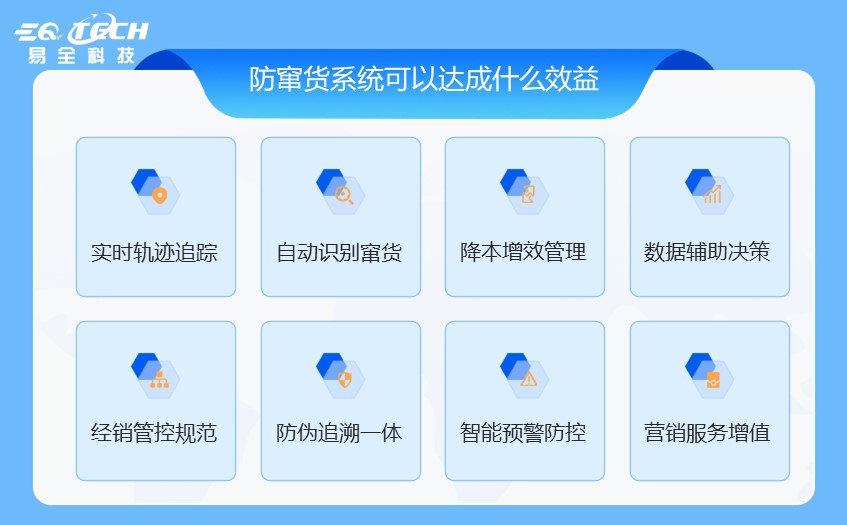 EQ TECH
易全科技

防窜货系统可以达成什么效益

实时轨迹追踪

自动识别窜货

降本增效管理

数据辅助决策

经销管控规范

防伪追溯一体

智能预警防控

营销服务增值